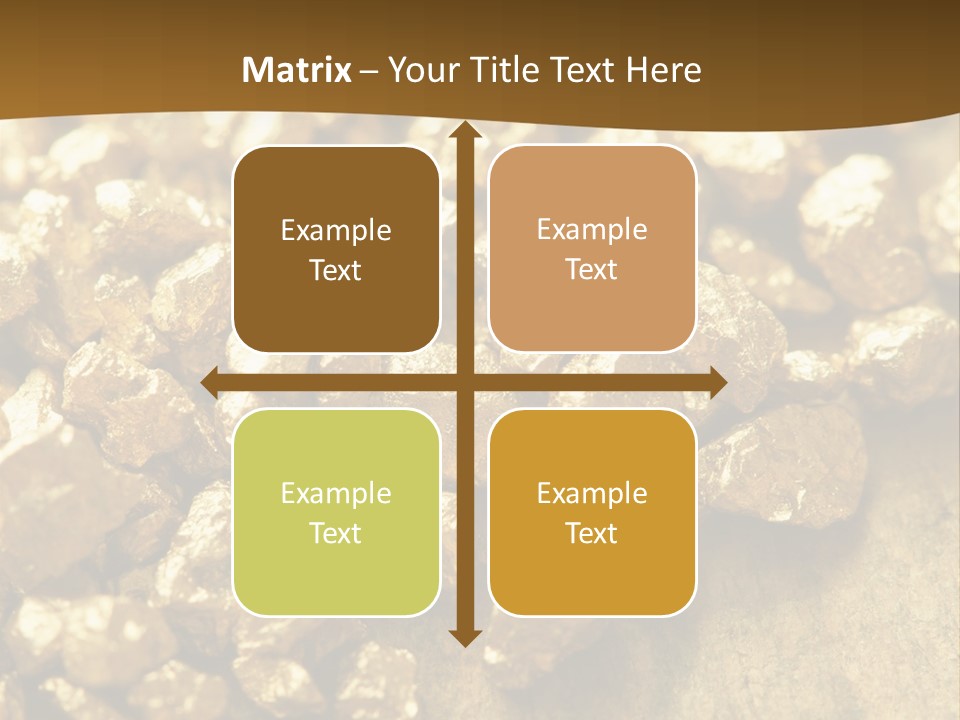 Matrix – Your Title Text Here

Example Text

Example Text

Example Text

Example Text